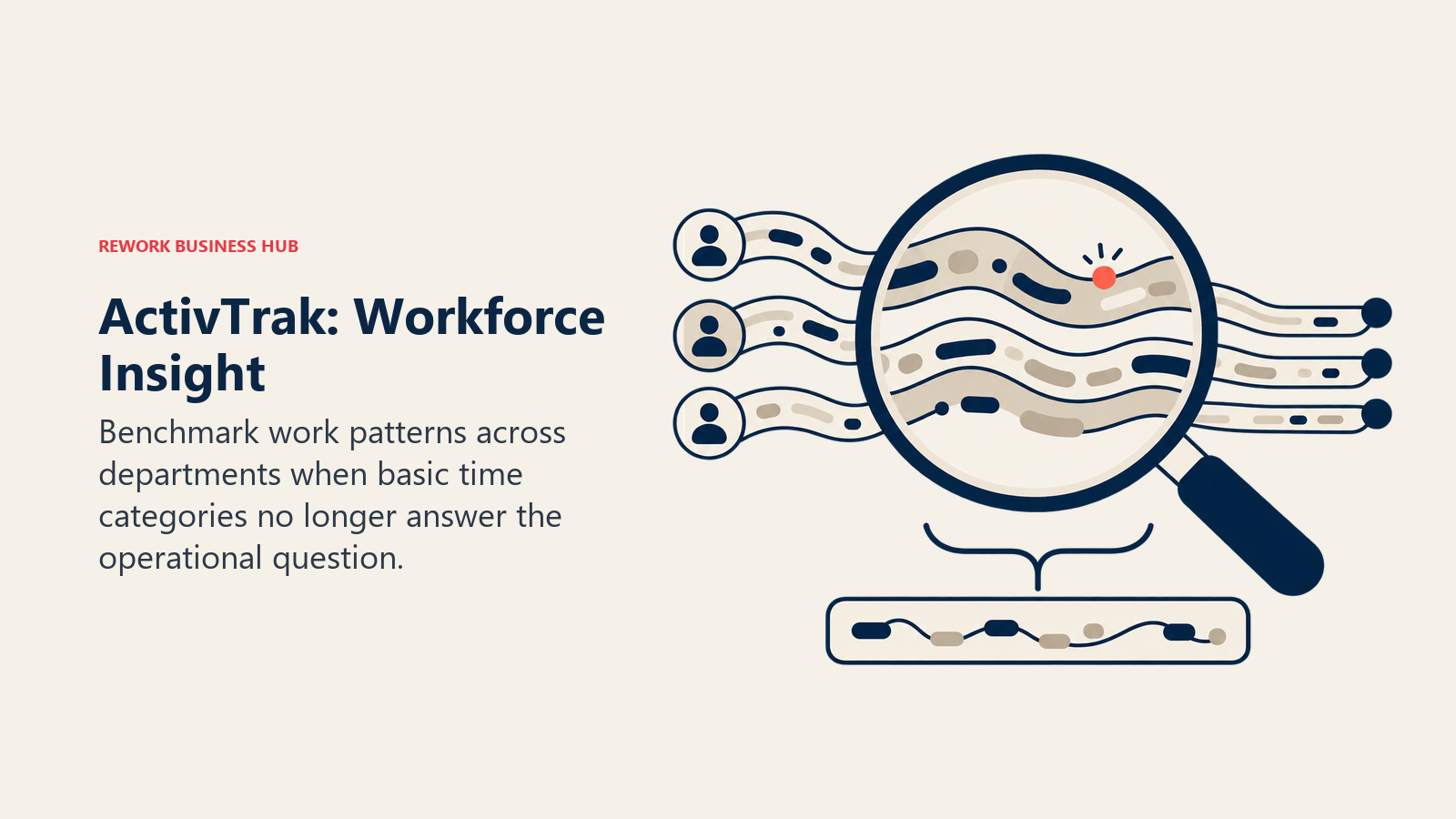 REWORK BUSINESS HUB

ActivTrak: Workforce Insight

Benchmark work patterns across departments when basic time categories no longer answer the operational question.